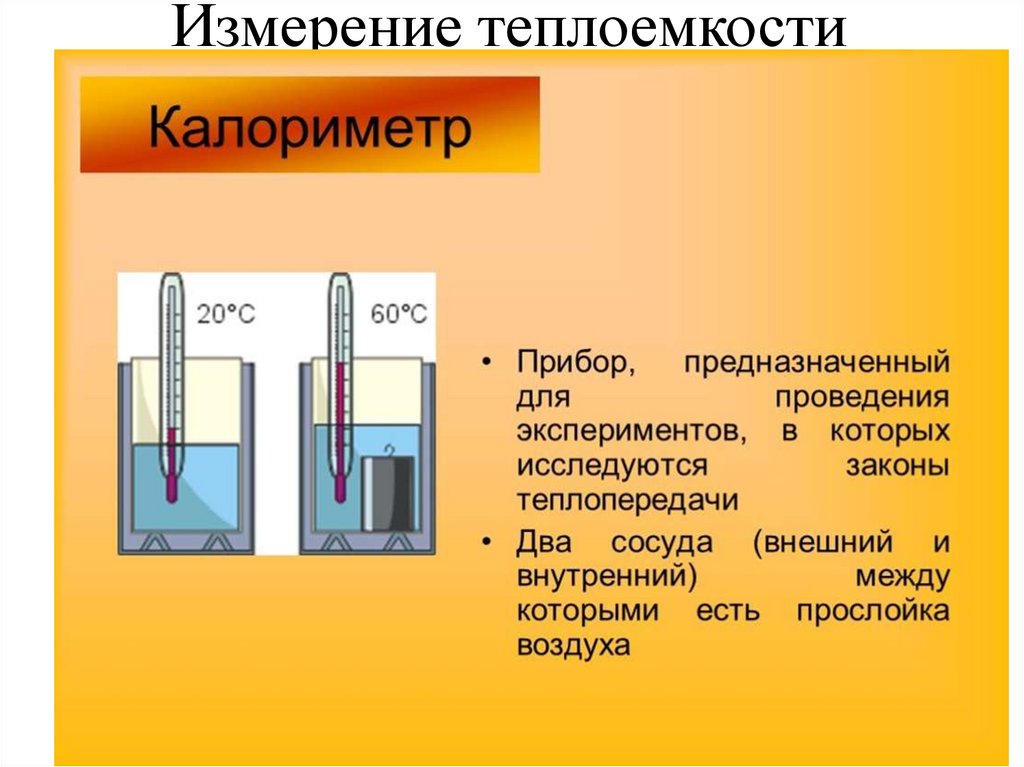 Измерение теплоемкости

Калориметр

20°C

60°C

• Прибор, предназначенный для проведения экспериментов, в которых исследуются законы теплопередачи

• Два сосуда (внешний и внутренний) между которыми есть прослойка воздуха